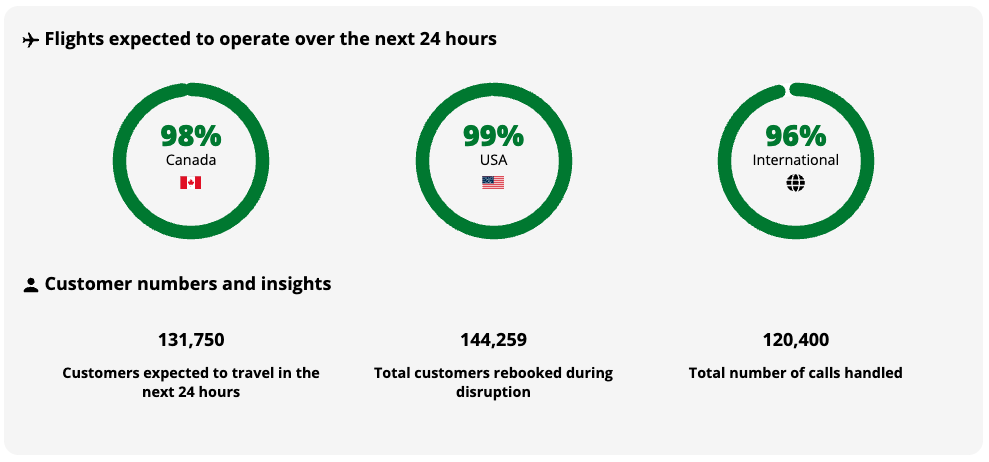 Flights expected to operate over the next 24 hours

98%
Canada

99%
USA

96%
International

Customer numbers and insights

131,750
Customers expected to travel in the next 24 hours

144,259
Total customers rebooked during disruption

120,400
Total number of calls handled